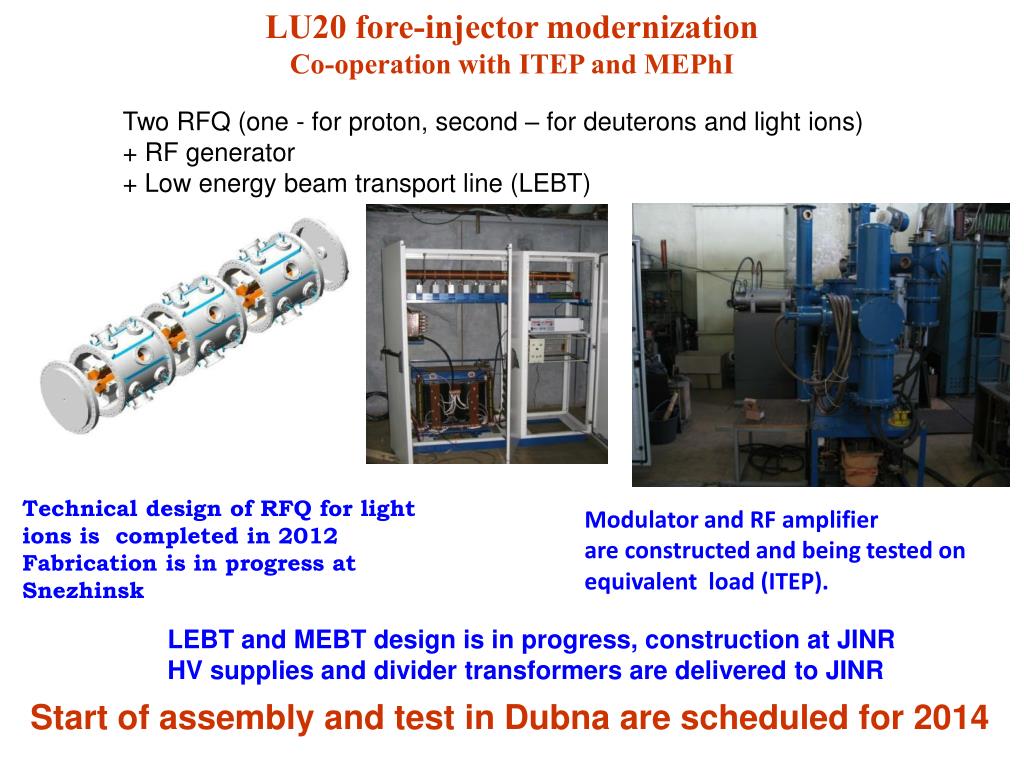 LU20 fore-injector modernization
Co-operation with ITEP and MEPhI

Two RFQ (one - for proton, second – for deuterons and light ions)
+ RF generator
+ Low energy beam transport line (LEBT)

Technical design of RFQ for light ions is completed in 2012
Fabrication is in progress at Snezhinsk

Modulator and RF amplifier are constructed and being tested on equivalent load (ITEP).

LEBT and MEBT design is in progress, construction at JINR
HV supplies and divider transformers are delivered to JINR

Start of assembly and test in Dubna are scheduled for 2014